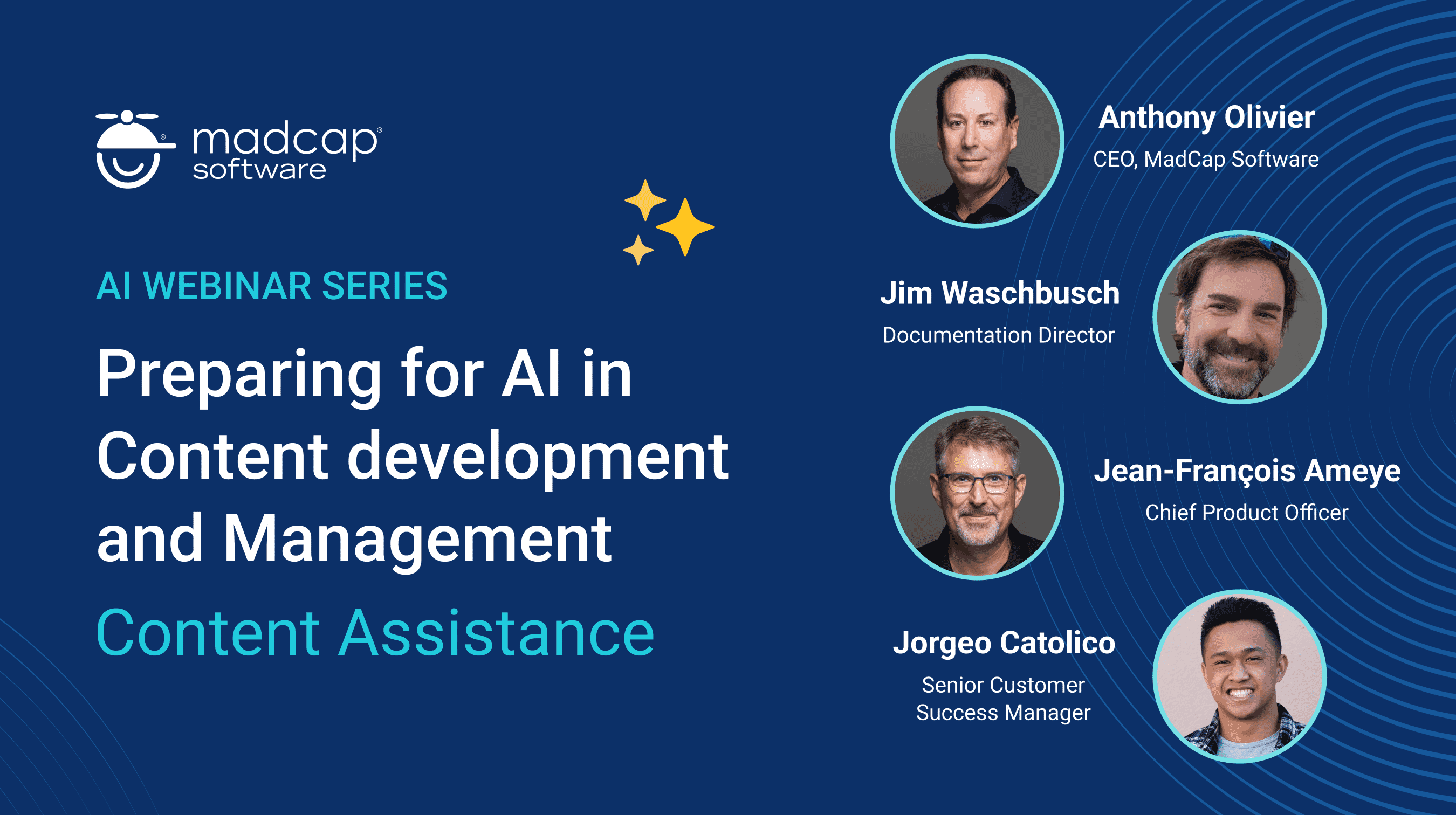 madcap® software

AI WEBINAR SERIES

Preparing for AI in Content development and Management

Content Assistance

Anthony Olivier
CEO, MadCap Software

Jim Waschbusch
Documentation Director

Jean-François Ameye
Chief Product Officer

Jorgeo Catolico
Senior Customer Success Manager